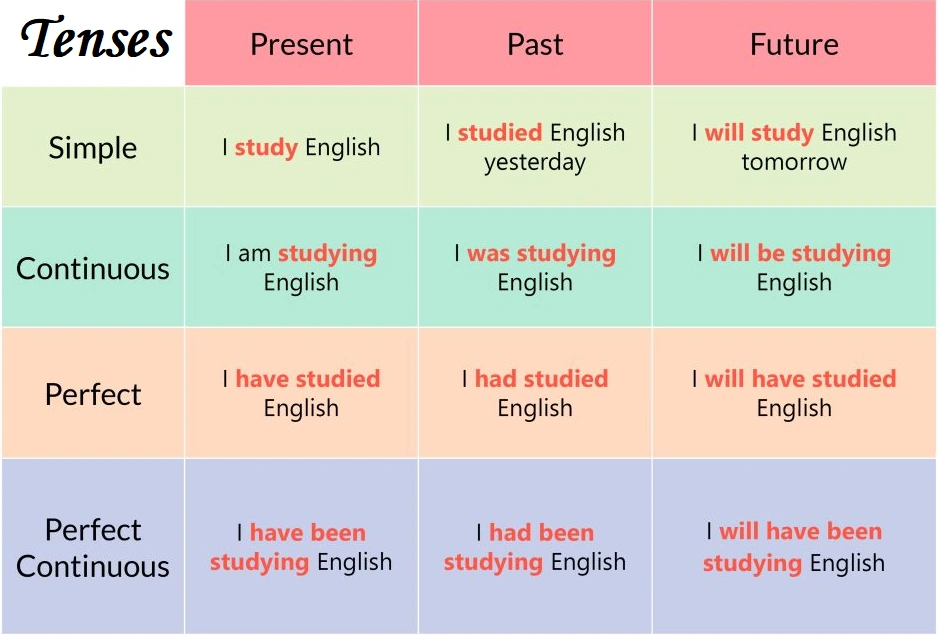 | Tenses | Present | Past | Future |
|---|---|---|---|
| Simple | I study English | I studied English yesterday | I will study English tomorrow |
| Continuous | I am studying English | I was studying English | I will be studying English |
| Perfect | I have studied English | I had studied English | I will have studied English |
| Perfect Continuous | I have been studying English | I had been studying English | I will have been studying English |